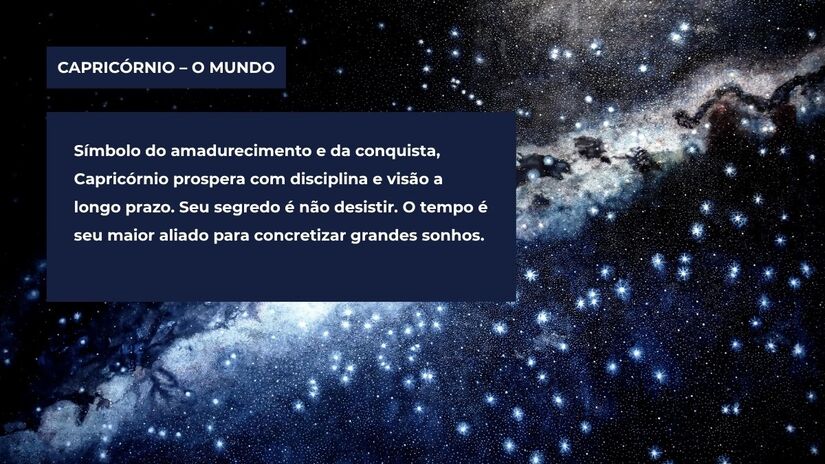 CAPRICÓRNIO – O MUNDO

Símbolo do amadurecimento e da conquista, Capricórnio prospera com disciplina e visão a longo prazo. Seu segredo é não desistir. O tempo é seu maior aliado para concretizar grandes sonhos.